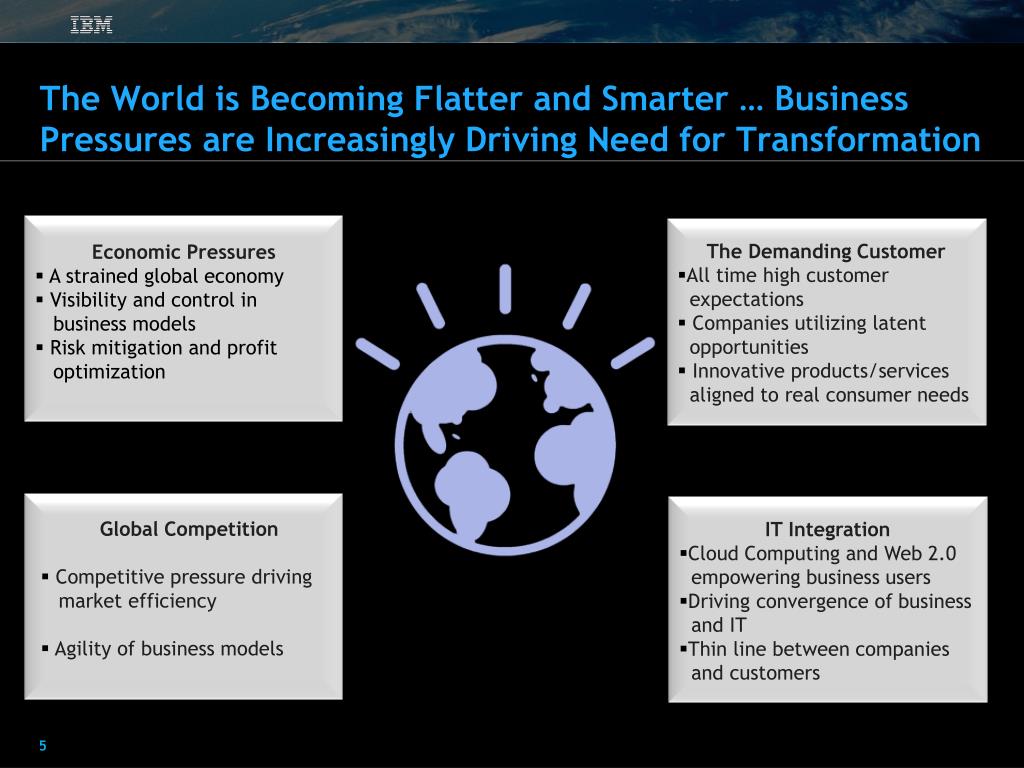 IBM

The World is Becoming Flatter and Smarter … Business Pressures are Increasingly Driving Need for Transformation

Economic Pressures
▪ A strained global economy
▪ Visibility and control in business models
▪ Risk mitigation and profit optimization

The Demanding Customer
▪All time high customer expectations
▪ Companies utilizing latent opportunities
▪ Innovative products/services aligned to real consumer needs

Global Competition

▪ Competitive pressure driving market efficiency

▪ Agility of business models

IT Integration
▪Cloud Computing and Web 2.0 empowering business users
▪Driving convergence of business and IT
▪Thin line between companies and customers

5